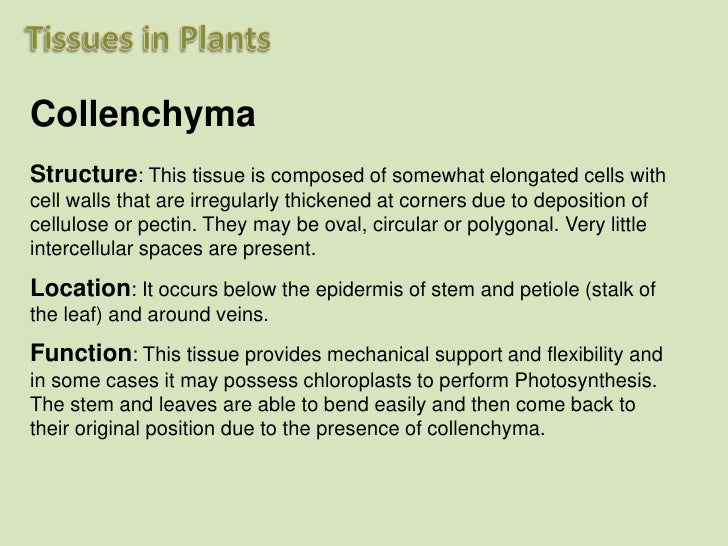 Tissues in Plants

Collenchyma

Structure: This tissue is composed of somewhat elongated cells with cell walls that are irregularly thickened at corners due to deposition of cellulose or pectin. They may be oval, circular or polygonal. Very little intercellular spaces are present.

Location: It occurs below the epidermis of stem and petiole (stalk of the leaf) and around veins.

Function: This tissue provides mechanical support and flexibility and in some cases it may possess chloroplasts to perform Photosynthesis. The stem and leaves are able to bend easily and then come back to their original position due to the presence of collenchyma.